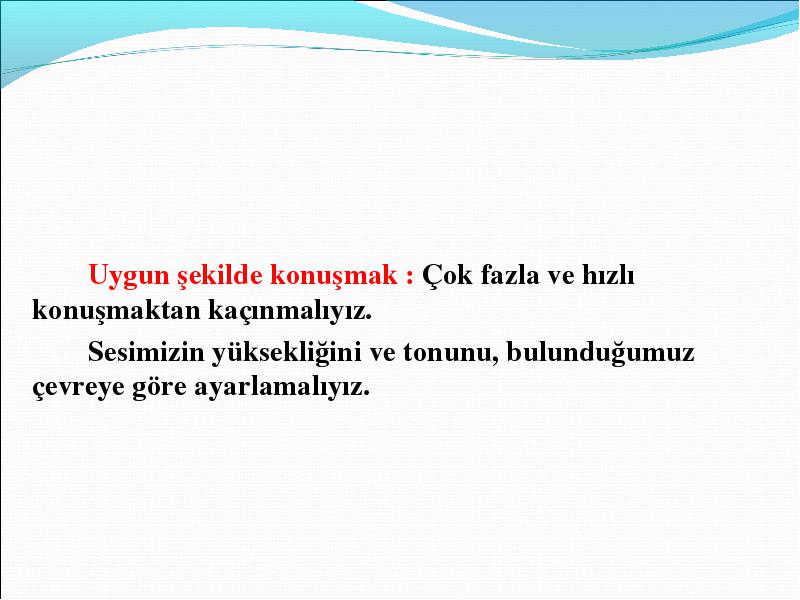 Uygun şekilde konuşmak : Çok fazla ve hızlı konuşmaktan kaçınmalıyız.

Sesimizin yüksekliğini ve tonunu, bulunduğumuz çevreye göre ayarlamalıyız.